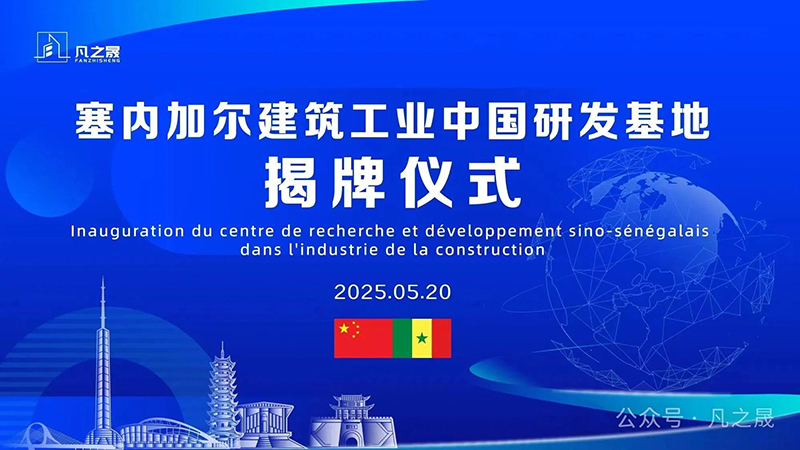 凡之晟
FANZHISHENG

塞内加尔建筑工业中国研发基地
揭牌仪式

Inauguration du centre de recherche et développement sino-sénégalais dans l'industrie de la construction

2025.05.20

公众号 · 凡之晟